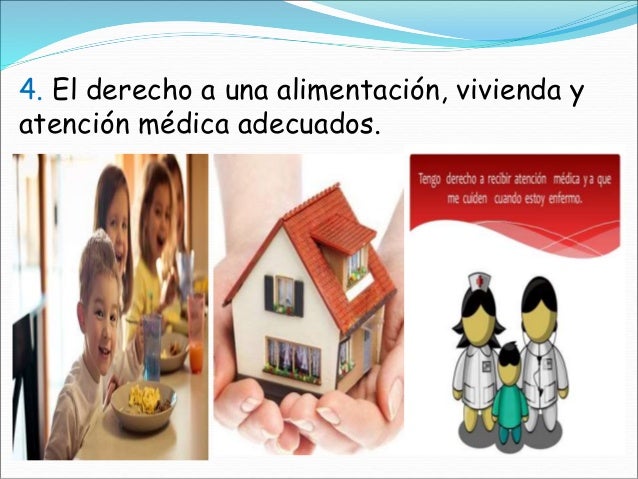 4. El derecho a una alimentación, vivienda y atención médica adecuados.

Tengo derecho a recibir atención médica y a que me cuiden cuando estoy enfermo.